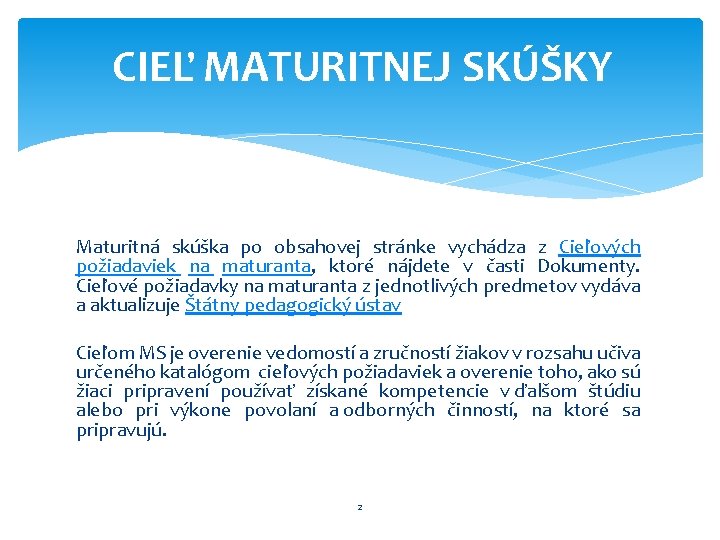 CIEĽ MATURITNEJ SKÚŠKY

Maturitná skúška po obsahovej stránke vychádza z Cieľových požiadaviek na maturanta, ktoré nájdete v časti Dokumenty. Cieľové požiadavky na maturanta z jednotlivých predmetov vydáva a aktualizuje Štátny pedagogický ústav

Cieľom MS je overenie vedomostí a zručností žiakov v rozsahu učiva určeného katalógom cieľových požiadaviek a overenie toho, ako sú žiaci pripravení používať získané kompetencie v ďalšom štúdiu alebo pri výkone povolaní a odborných činností, na ktoré sa pripravujú.

2